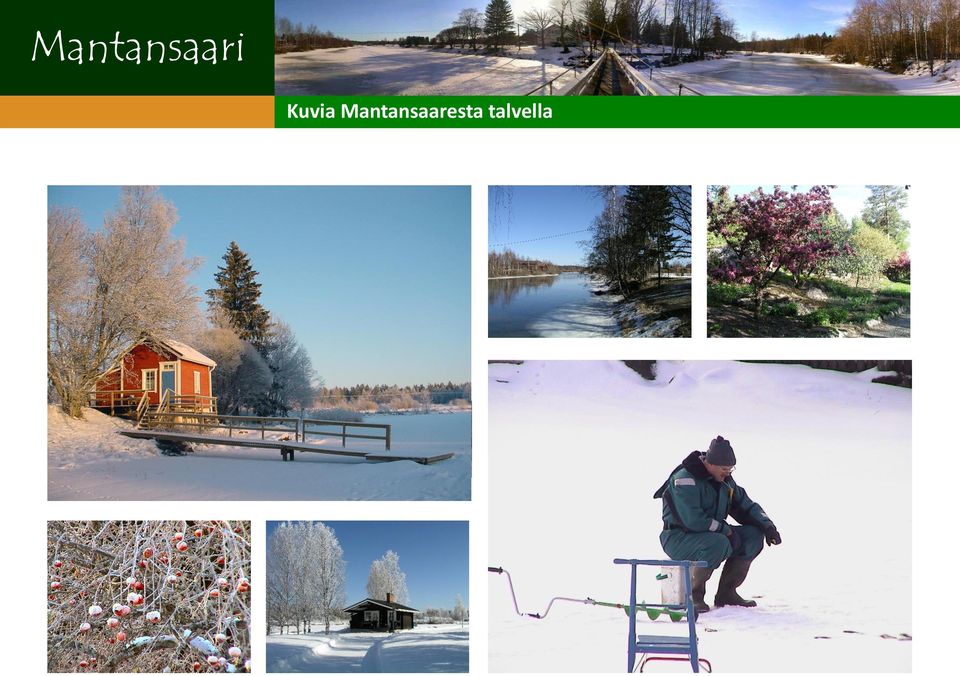 Mantansaari

Kuvia Mantansaaresta talvella